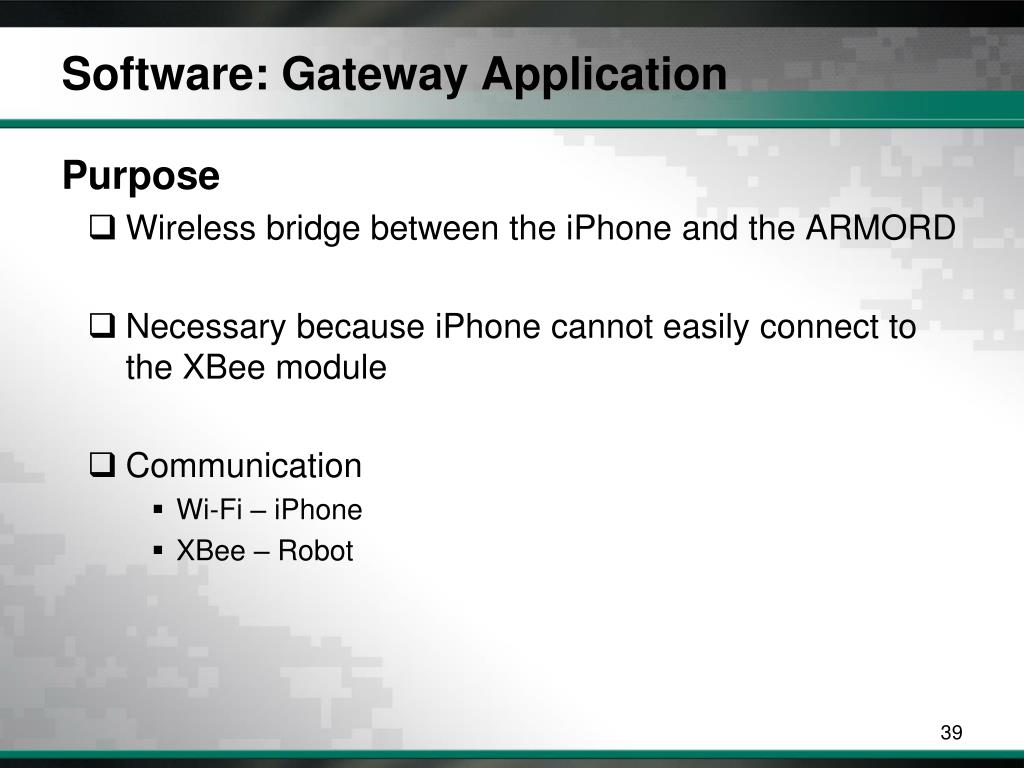 Software: Gateway Application

Purpose

❑ Wireless bridge between the iPhone and the ARMORD

❑ Necessary because iPhone cannot easily connect to the XBee module

❑ Communication

▪ Wi-Fi – iPhone
▪ XBee – Robot

39